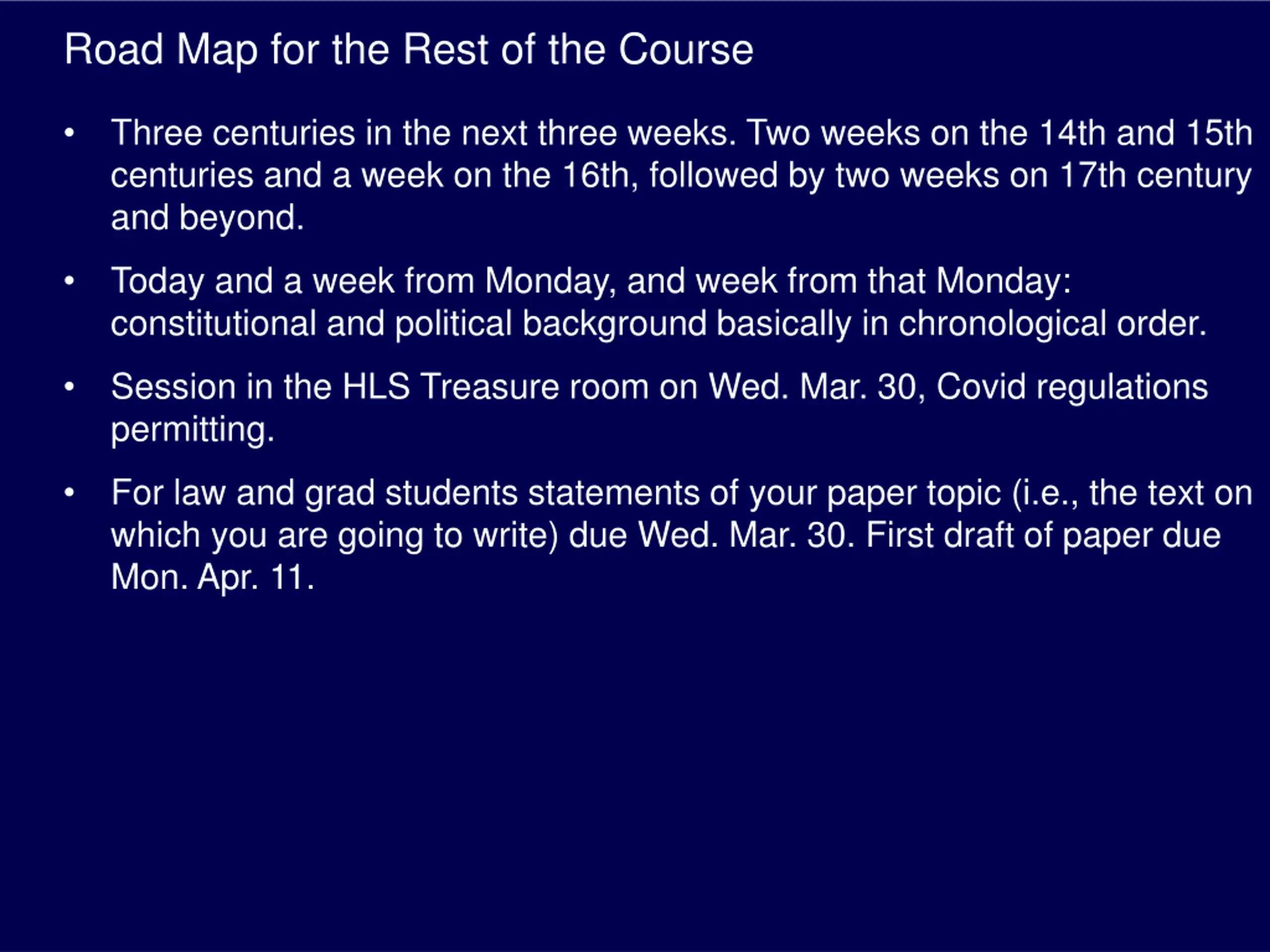 Road Map for the Rest of the Course

• Three centuries in the next three weeks. Two weeks on the 14th and 15th centuries and a week on the 16th, followed by two weeks on 17th century and beyond.

• Today and a week from Monday, and week from that Monday: constitutional and political background basically in chronological order.

• Session in the HLS Treasure room on Wed. Mar. 30, Covid regulations permitting.

• For law and grad students statements of your paper topic (i.e., the text on which you are going to write) due Wed. Mar. 30. First draft of paper due Mon. Apr. 11.